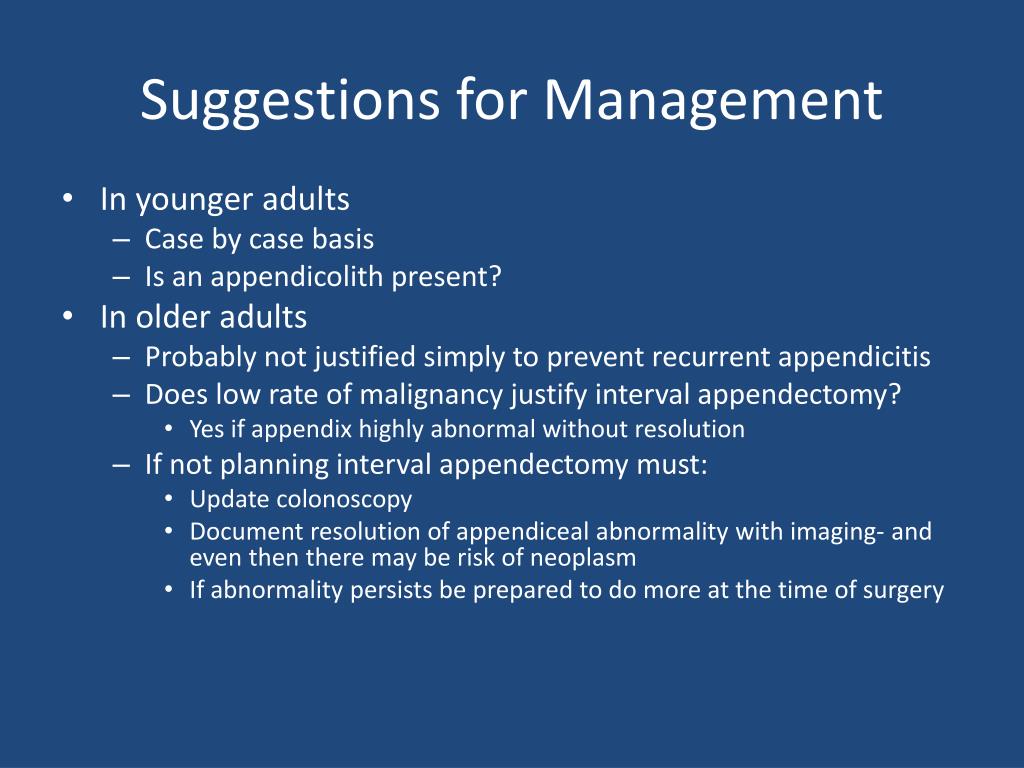 Suggestions for Management

• In younger adults
– Case by case basis
– Is an appendicolith present?
• In older adults
– Probably not justified simply to prevent recurrent appendicitis
– Does low rate of malignancy justify interval appendectomy?
• Yes if appendix highly abnormal without resolution
– If not planning interval appendectomy must:
• Update colonoscopy
• Document resolution of appendiceal abnormality with imaging- and even then there may be risk of neoplasm
• If abnormality persists be prepared to do more at the time of surgery